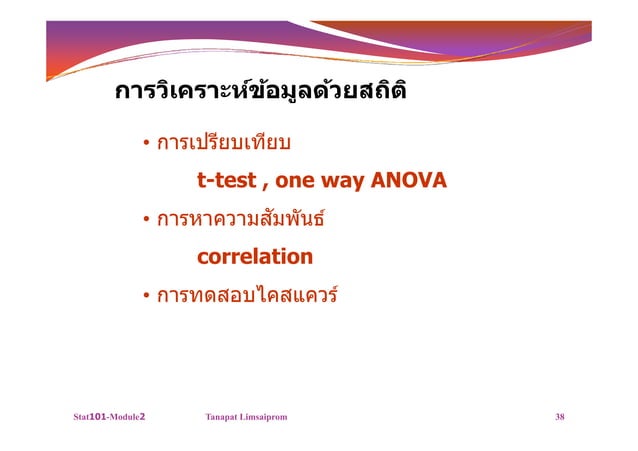 การวิเคราะห์ข้อมูลด้วยสถิติ

• การเปรียบเทียบ

t-test , one way ANOVA

• การหาความสัมพันธ์

correlation

• การทดสอบไคสแควร์

Stat101-Module2 Tanapat Limsaiprom 38